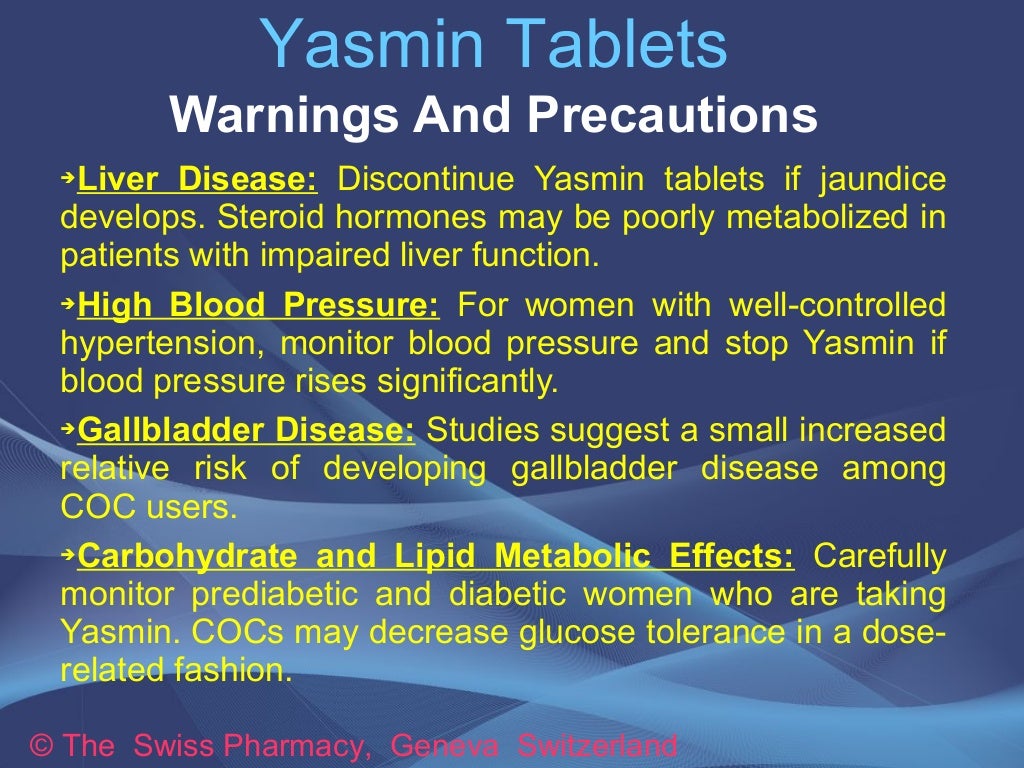 Yasmin Tablets
Warnings And Precautions

➔Liver Disease: Discontinue Yasmin tablets if jaundice develops. Steroid hormones may be poorly metabolized in patients with impaired liver function.

➔High Blood Pressure: For women with well-controlled hypertension, monitor blood pressure and stop Yasmin if blood pressure rises significantly.

➔Gallbladder Disease: Studies suggest a small increased relative risk of developing gallbladder disease among COC users.

➔Carbohydrate and Lipid Metabolic Effects: Carefully monitor prediabetic and diabetic women who are taking Yasmin. COCs may decrease glucose tolerance in a dose-related fashion.

© The Swiss Pharmacy, Geneva Switzerland